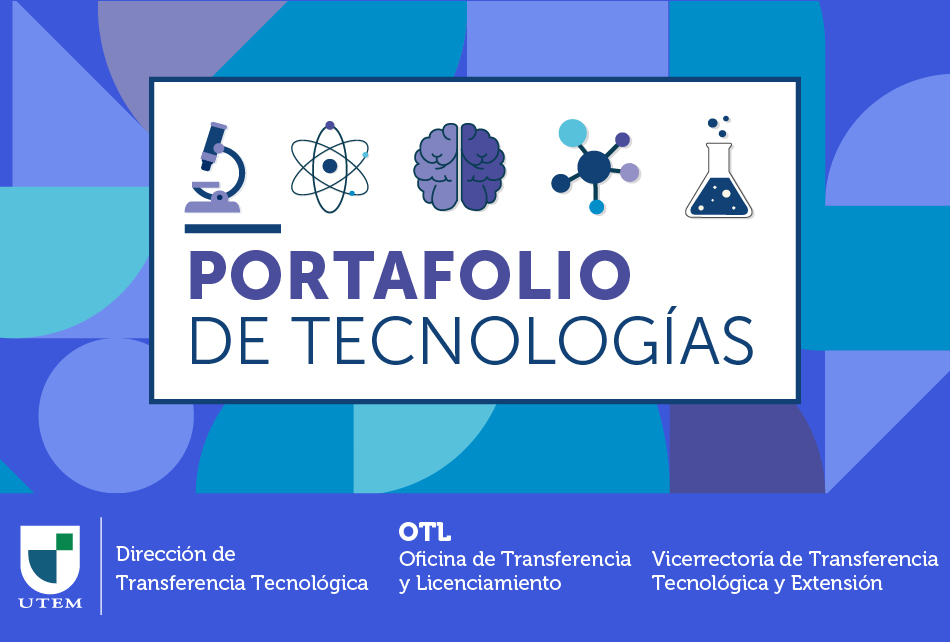 PORTAFOLIO
DE TECNOLOGÍAS

UTEM

Dirección de
Transferencia Tecnológica

OTL
Oficina de Transferencia
y Licenciamiento

Vicerrectoría de Transferencia
Tecnológica y Extensión